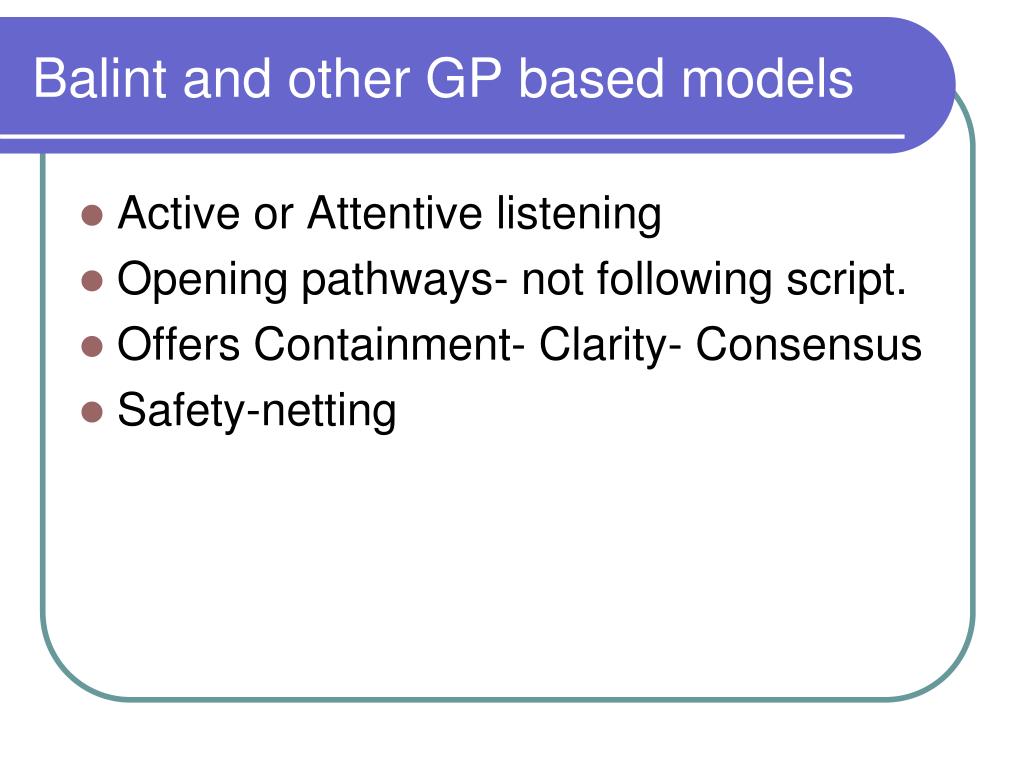 Balint and other GP based models

- Active or Attentive listening
- Opening pathways- not following script.
- Offers Containment- Clarity- Consensus
- Safety-netting